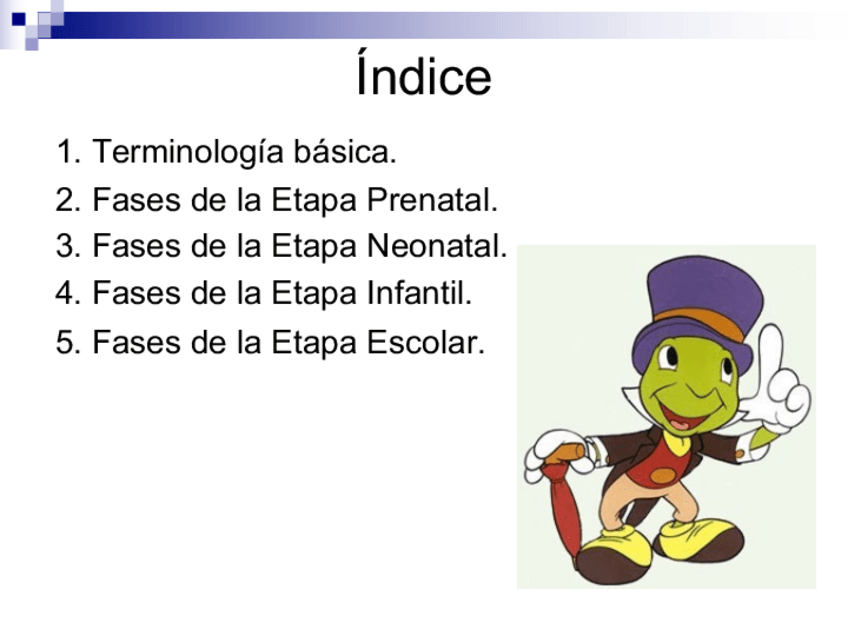 Índice

1. Terminología básica.
2. Fases de la Etapa Prenatal.
3. Fases de la Etapa Neonatal.
4. Fases de la Etapa Infantil.
5. Fases de la Etapa Escolar.